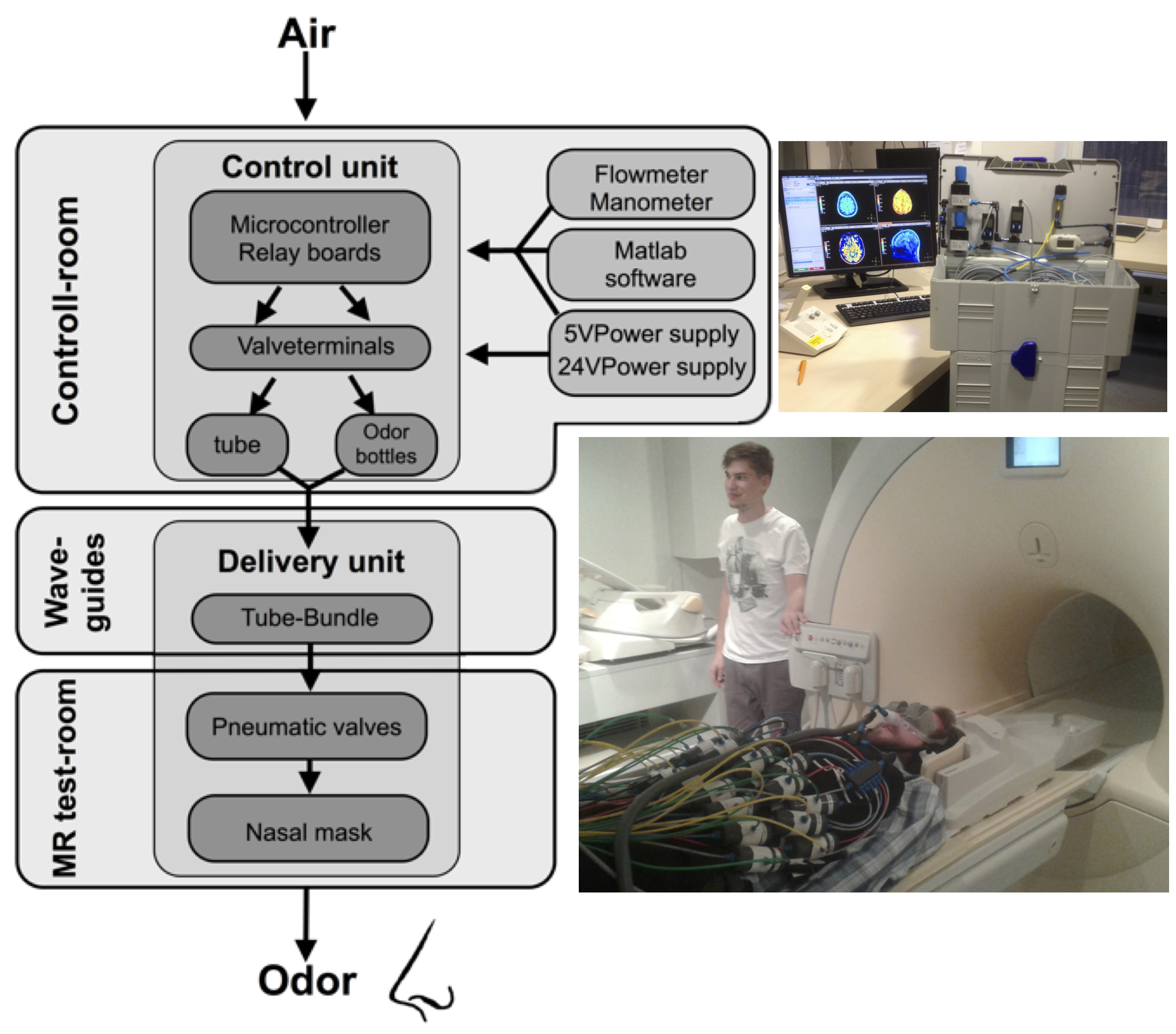 Air

Controll-room

Control unit

Microcontroller Relay boards

Valveterminals

tube

Odor bottles

Flowmeter Manometer

Matlab software

5VPower supply 24VPower supply

Wave-guides

Delivery unit

Tube-Bundle

MR test-room

Pneumatic valves

Nasal mask

Odor